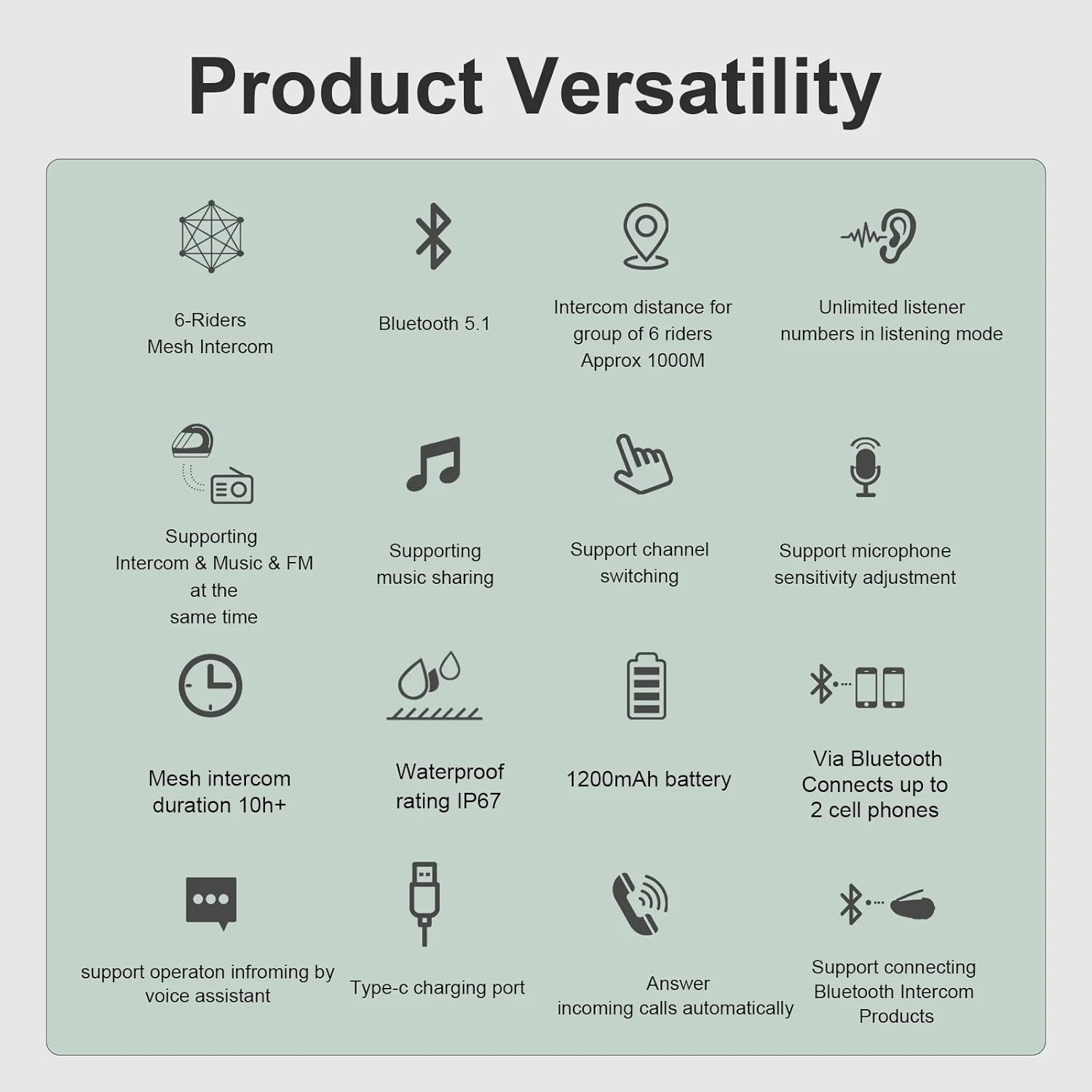 Product Versatility

6-Riders
Mesh Intercom

Bluetooth 5.1

Intercom distance for group of 6 riders Approx 1000M

Unlimited listener numbers in listening mode

Supporting Intercom & Music & FM at the same time

Supporting music sharing

Support channel switching

Support microphone sensitivity adjustment

Mesh intercom duration 10h+

Waterproof rating IP67

1200mAh battery

Via Bluetooth Connects up to 2 cell phones

support operaton infroming by voice assistant

Type-c charging port

Answer incoming calls automatically

Support connecting Bluetooth Intercom Products